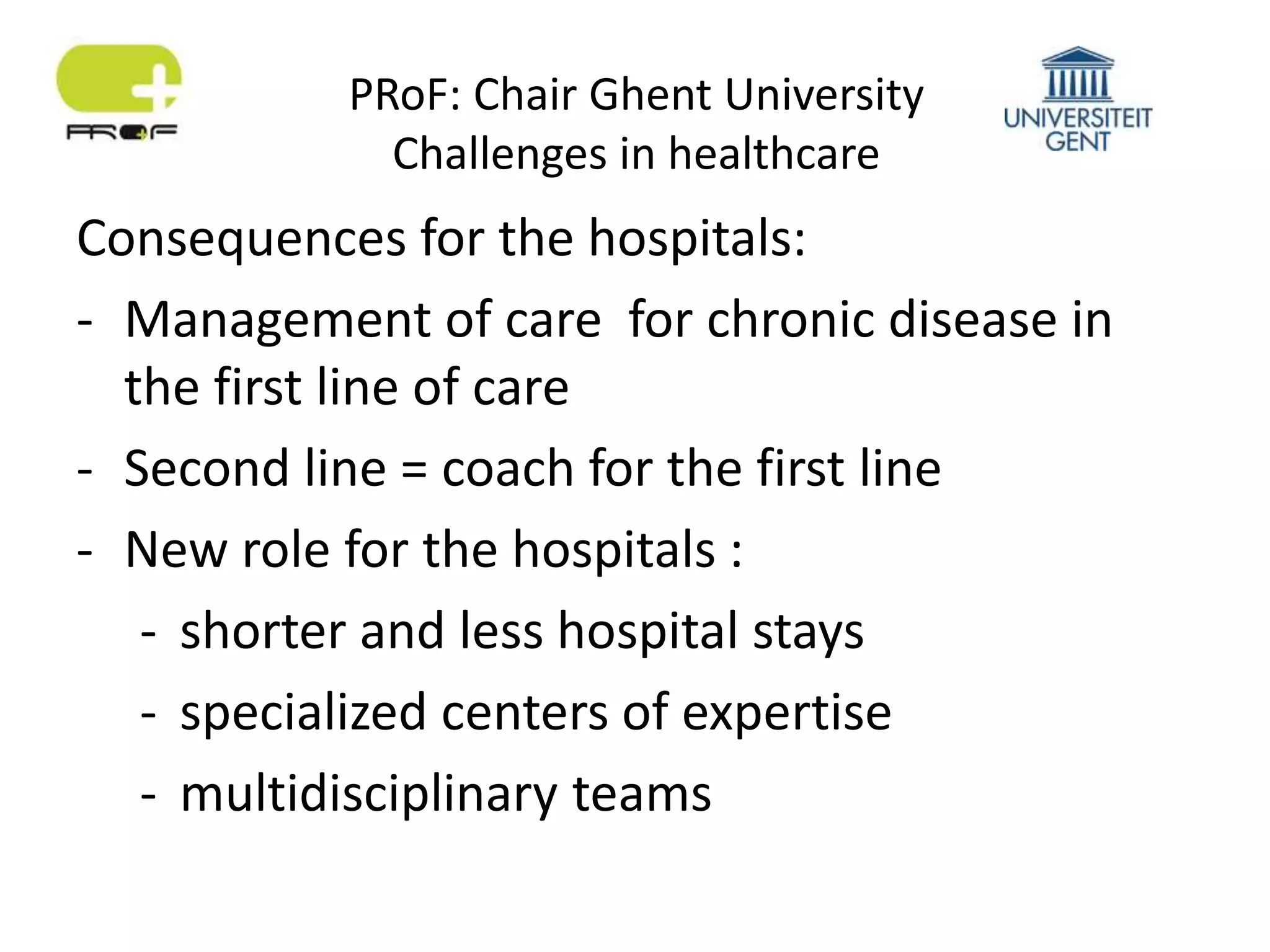 PROF

PRoF: Chair Ghent University
Challenges in healthcare

UNIVERSITEIT GENT

Consequences for the hospitals:

- Management of care for chronic disease in the first line of care
- Second line = coach for the first line
- New role for the hospitals :
  - shorter and less hospital stays
  - specialized centers of expertise
  - multidisciplinary teams